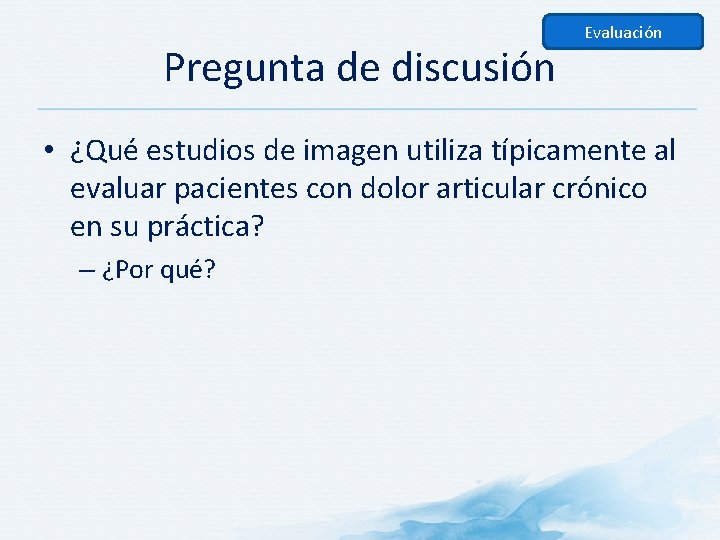 Evaluación

Pregunta de discusión

• ¿Qué estudios de imagen utiliza típicamente al evaluar pacientes con dolor articular crónico en su práctica?

– ¿Por qué?